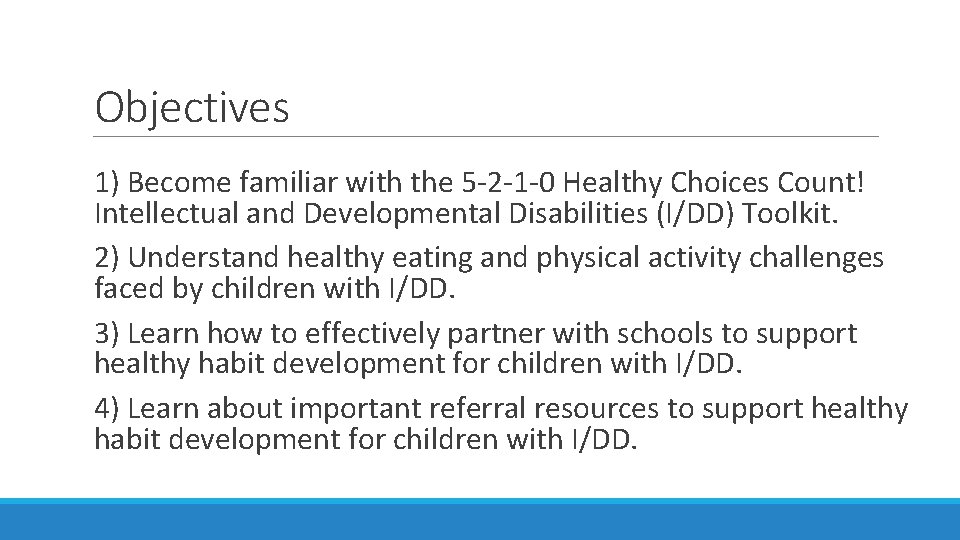 Objectives

1) Become familiar with the 5-2-1-0 Healthy Choices Count! Intellectual and Developmental Disabilities (I/DD) Toolkit.

2) Understand healthy eating and physical activity challenges faced by children with I/DD.

3) Learn how to effectively partner with schools to support healthy habit development for children with I/DD.

4) Learn about important referral resources to support healthy habit development for children with I/DD.